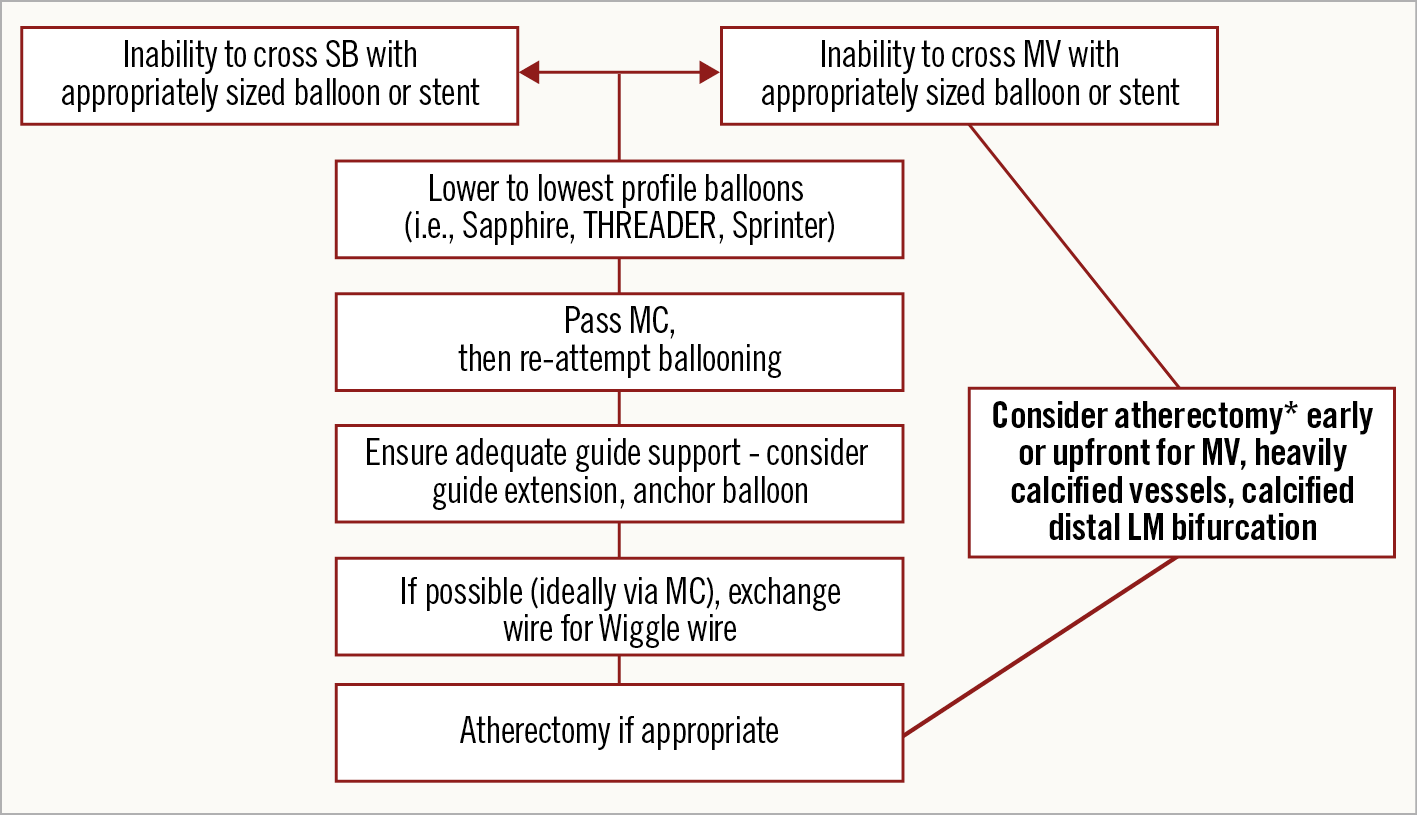 Inability to cross SB with appropriately sized balloon or stent

Inability to cross MV with appropriately sized balloon or stent

Lower to lowest profile balloons (i.e., Sapphire, THREADER, Sprinter)

Pass MC, then re-attempt ballooning

Ensure adequate guide support - consider guide extension, anchor balloon

If possible (ideally via MC), exchange wire for Wiggle wire

Atherectomy if appropriate

Consider atherectomy* early or upfront for MV, heavily calcified vessels, calcified distal LM bifurcation